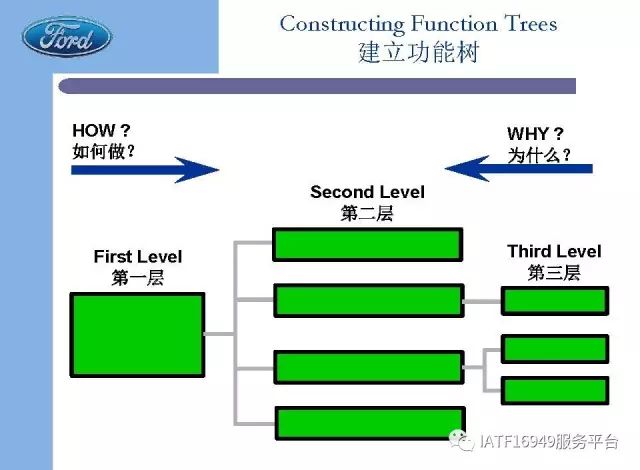 Ford

Constructing Function Trees
建立功能树

HOW ?
如何做?

WHY ?
为什么?

Second Level
第二层

First Level
第一层

Third Level
第三层

IATF16949服务平台